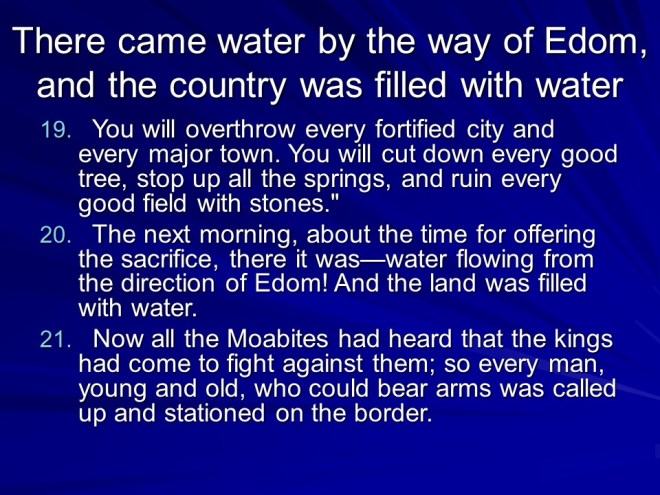 There came water by the way of Edom, and the country was filled with water

19. You will overthrow every fortified city and every major town. You will cut down every good tree, stop up all the springs, and ruin every good field with stones."

20. The next morning, about the time for offering the sacrifice, there it was—water flowing from the direction of Edom! And the land was filled with water.

21. Now all the Moabites had heard that the kings had come to fight against them; so every man, young and old, who could bear arms was called up and stationed on the border.